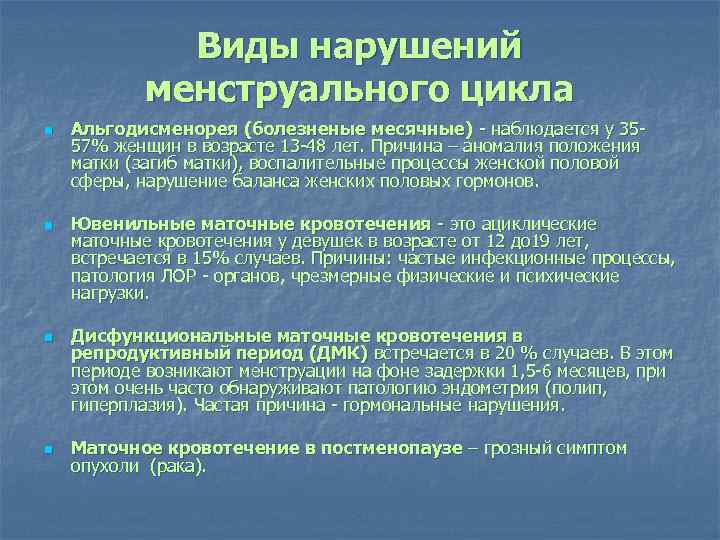 Виды нарушений менструального цикла

Альгодисменорея (болезненые месячные) - наблюдается у 35-57% женщин в возрасте 13-48 лет. Причина – аномалия положения матки (загиб матки), воспалительные процессы женской половой сферы, нарушение баланса женских половых гормонов.

Ювенильные маточные кровотечения - это ациклические маточные кровотечения у девушек в возрасте от 12 до19 лет, встречается в 15% случаев. Причины: частые инфекционные процессы, патология ЛОР - органов, чрезмерные физические и психические нагрузки.

Дисфункциональные маточные кровотечения в репродуктивный период (ДМК) встречается в 20 % случаев. В этом периоде возникают менструации на фоне задержки 1,5-6 месяцев, при этом очень часто обнаруживают патологию эндометрия (полип, гиперплазия). Частая причина - гормональные нарушения.

Маточное кровотечение в постменопаузе – грозный симптом опухоли (рака).